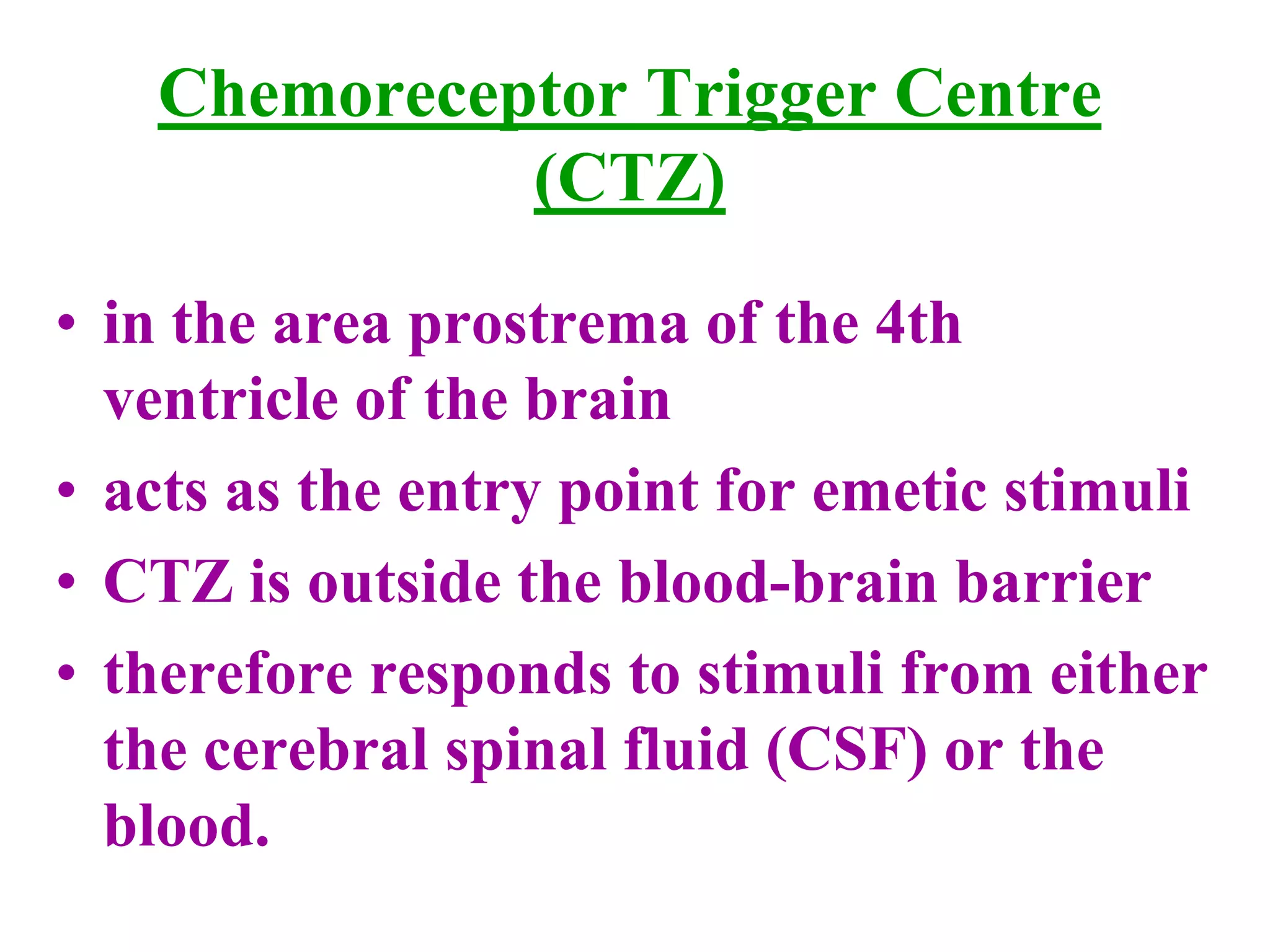 Chemoreceptor Trigger Centre (CTZ)

• in the area prostrema of the 4th ventricle of the brain
• acts as the entry point for emetic stimuli
• CTZ is outside the blood-brain barrier
• therefore responds to stimuli from either the cerebral spinal fluid (CSF) or the blood.